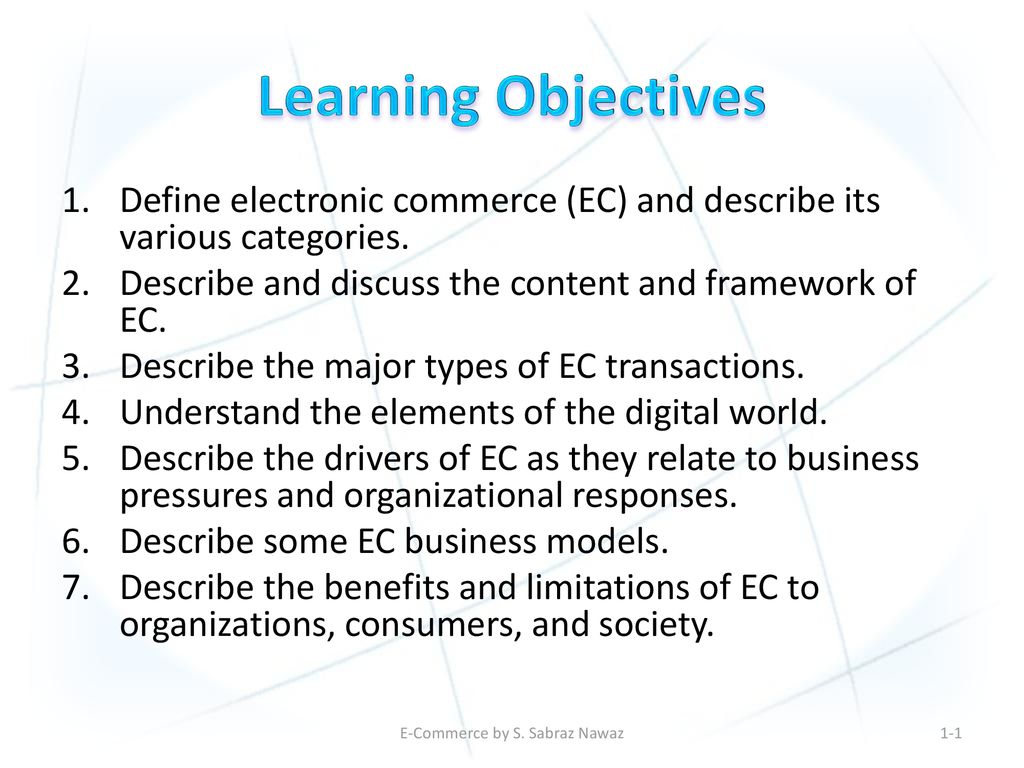 Learning Objectives

1. Define electronic commerce (EC) and describe its various categories.
2. Describe and discuss the content and framework of EC.
3. Describe the major types of EC transactions.
4. Understand the elements of the digital world.
5. Describe the drivers of EC as they relate to business pressures and organizational responses.
6. Describe some EC business models.
7. Describe the benefits and limitations of EC to organizations, consumers, and society.

E-Commerce by S. Sabraz Nawaz

1-1